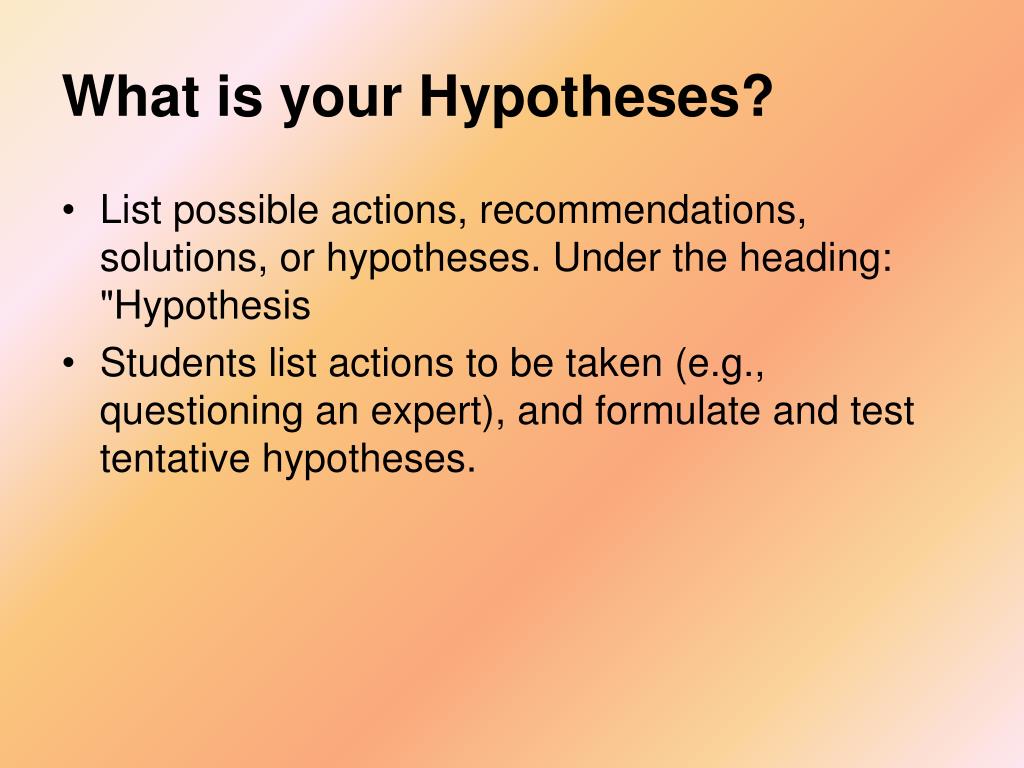 What is your Hypotheses?

• List possible actions, recommendations, solutions, or hypotheses. Under the heading: "Hypothesis

• Students list actions to be taken (e.g., questioning an expert), and formulate and test tentative hypotheses.